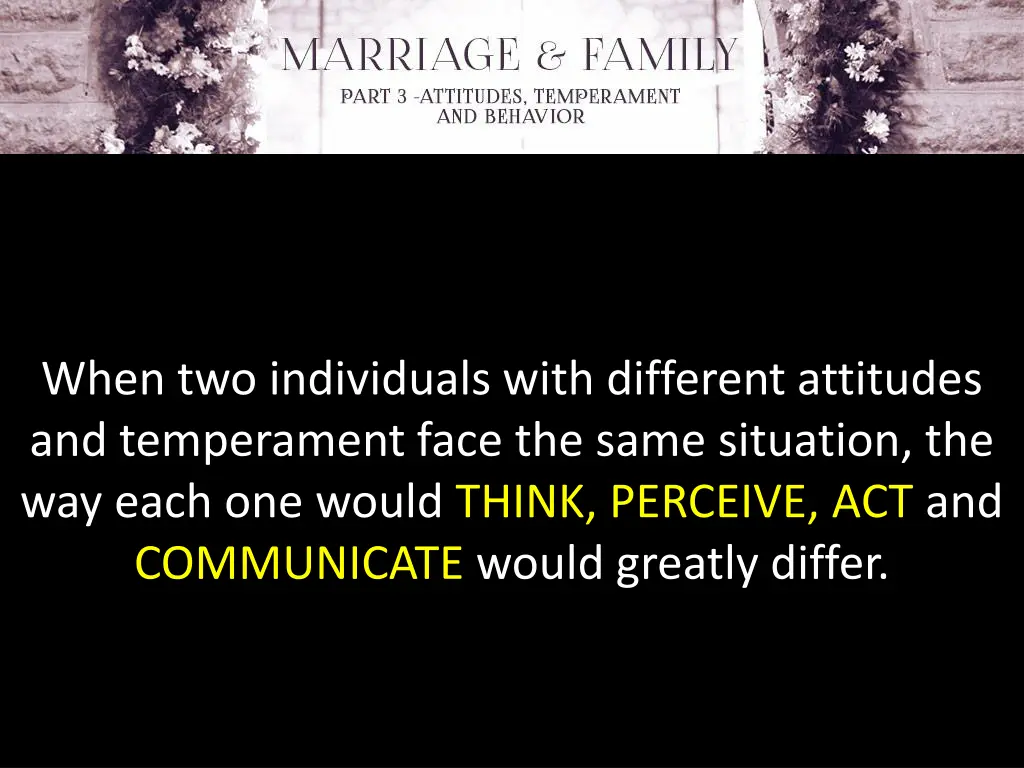 MARRIAGE & FAMILY
PART 3 -ATTITUDES, TEMPERAMENT AND BEHAVIOR

When two individuals with different attitudes and temperament face the same situation, the way each one would THINK, PERCEIVE, ACT and COMMUNICATE would greatly differ.